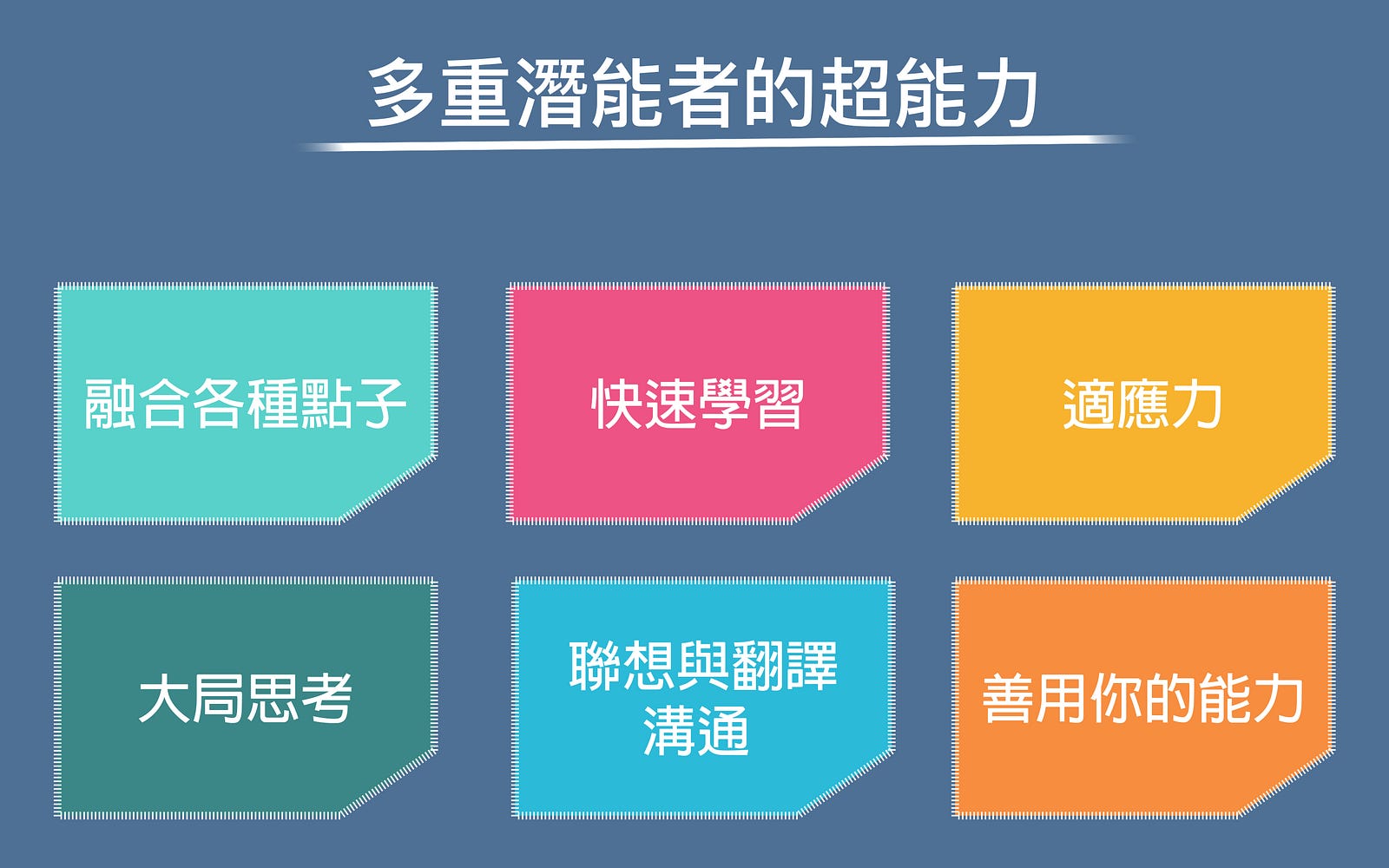 多重潛能者的超能力

融合各種點子

快速學習

適應力

大局思考

聯想與翻譯溝通

善用你的能力